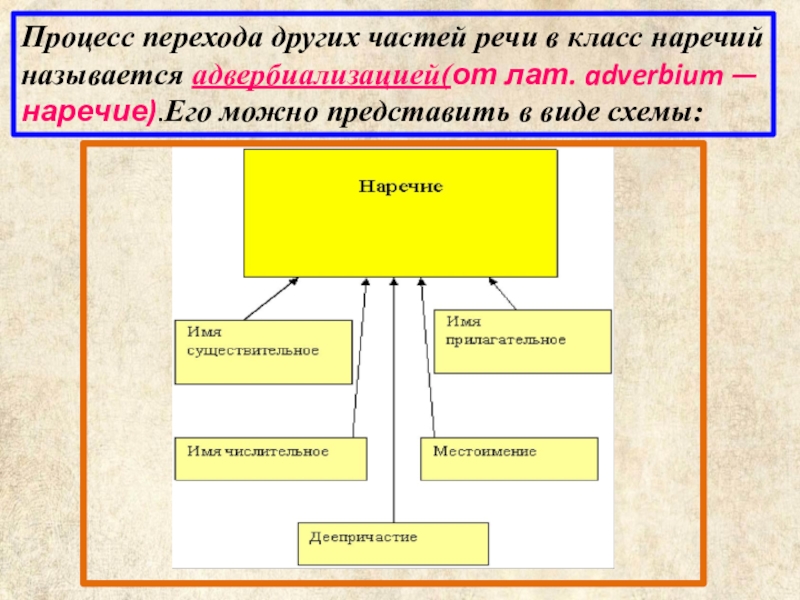 Процесс перехода других частей речи в класс наречий называется адвербиализацией(от лат. adverbium — наречие).Его можно представить в виде схемы:

Наречие

Имя существительное

Имя прилагательное

Имя числительное

Местоимение

Деепричастие